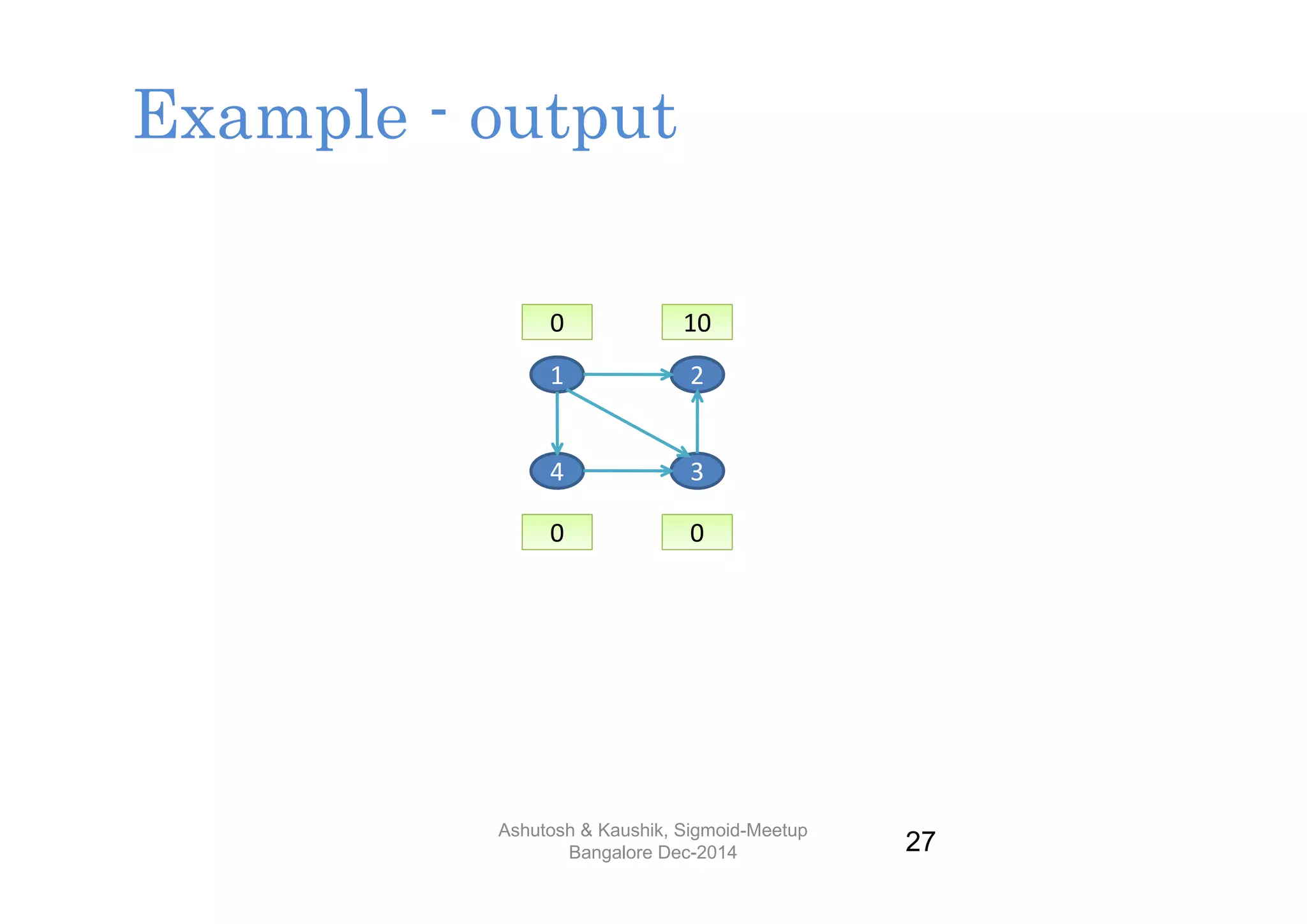 Example - output

0
10
1
2
4
3
0
0

Ashutosh & Kaushik, Sigmoid-Meetup Bangalore Dec-2014

27